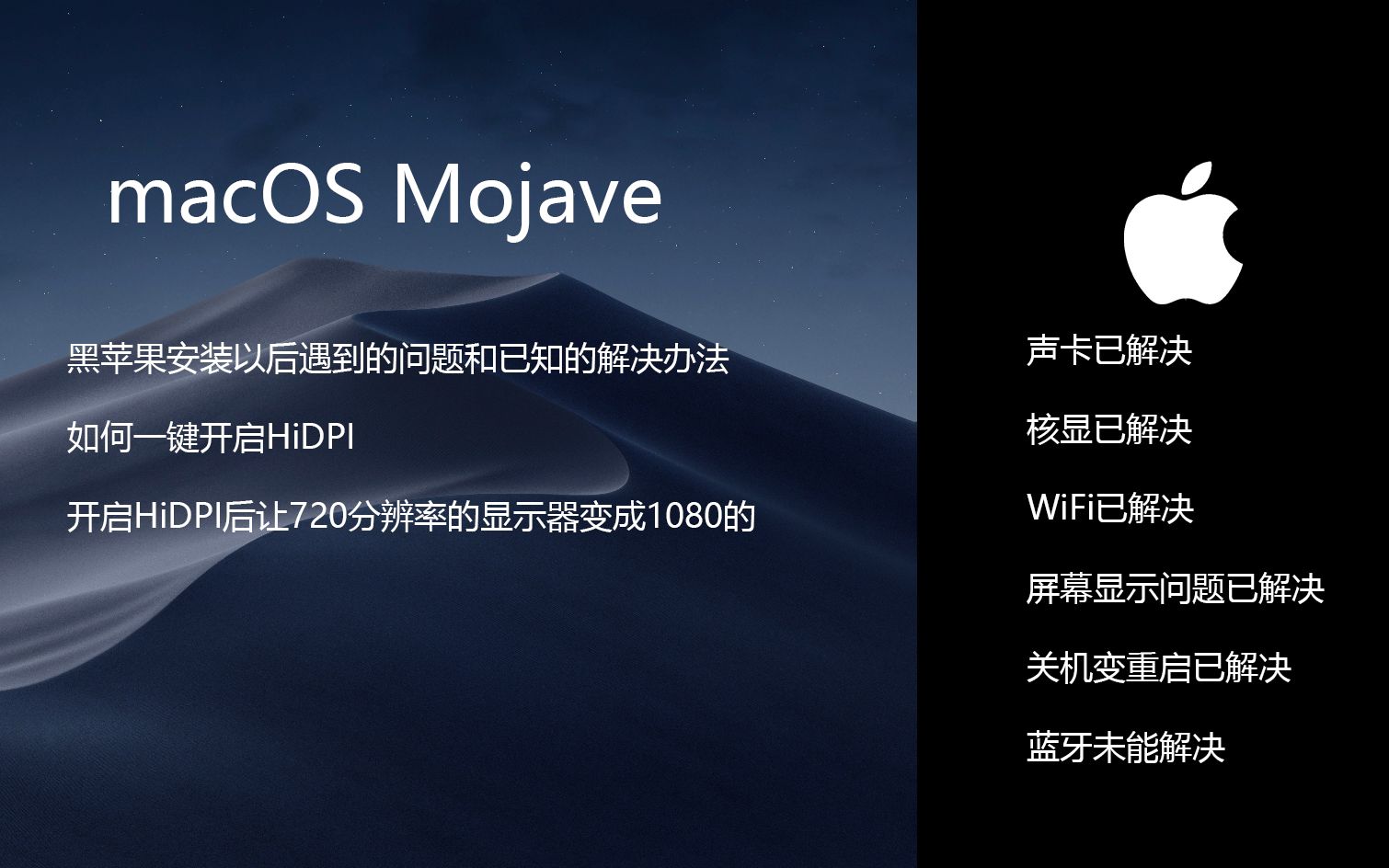 macOS Mojave

黑苹果安装以后遇到的问题和已知的解决办法

如何一键开启HiDPI

开启HiDPI后让720分辨率的显示器变成1080的

声卡已解决

核显已解决

WiFi已解决

屏幕显示问题已解决

关机变重启已解决

蓝牙未能解决